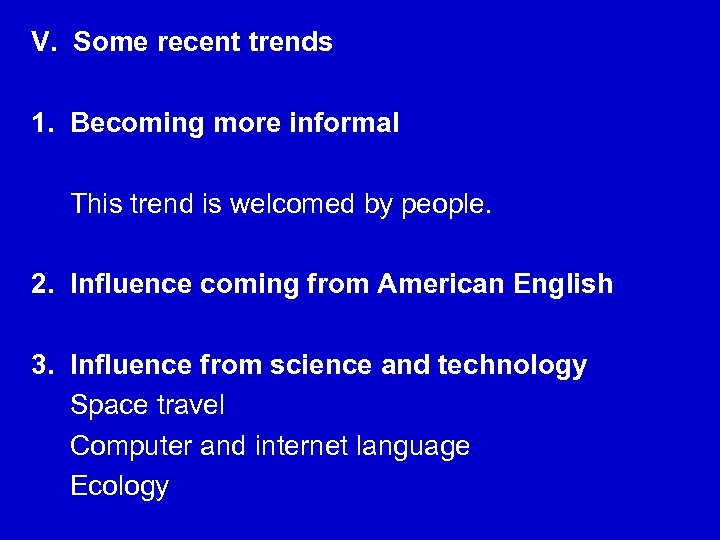 V. Some recent trends

1. Becoming more informal

This trend is welcomed by people.

2. Influence coming from American English

3. Influence from science and technology
Space travel
Computer and internet language
Ecology